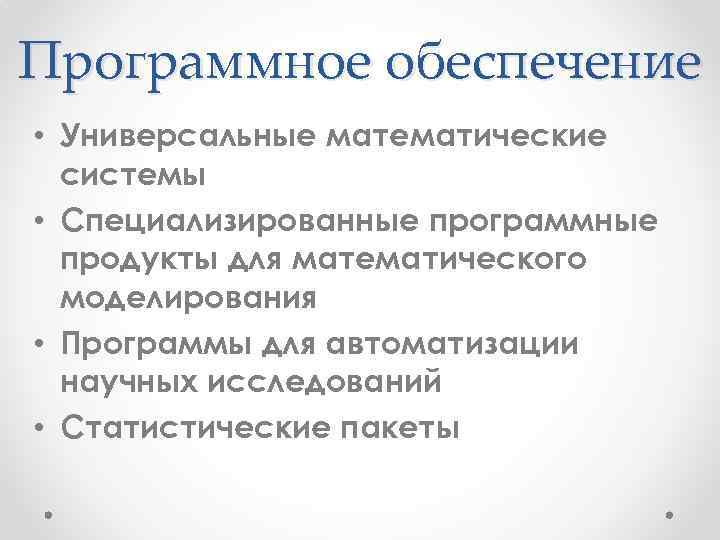 Программное обеспечение

• Универсальные математические системы
• Специализированные программные продукты для математического моделирования
• Программы для автоматизации научных исследований
• Статистические пакеты